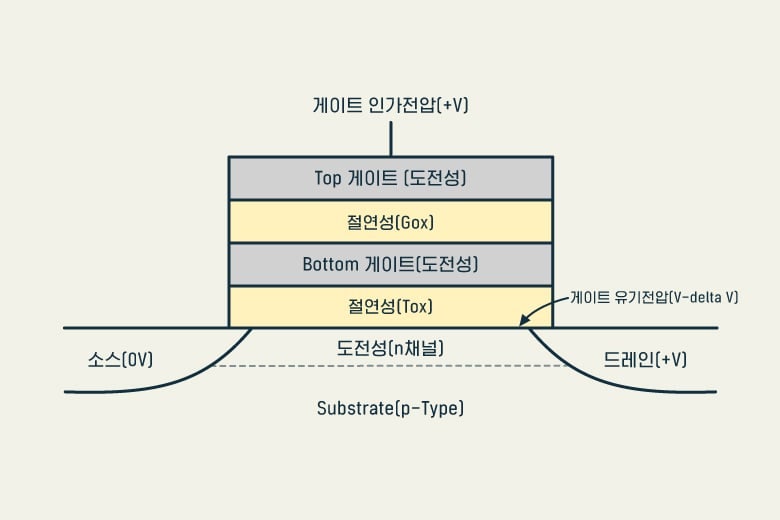 게이트 인가전압(+V)

Top 게이트 (도전성)

절연성(Gox)

Bottom 게이트(도전성)

절연성(Tox)

게이트 유기전압(V-delta V)

소스(0V)

도전성(n채널)

드레인(+V)

Substrate(p-Type)